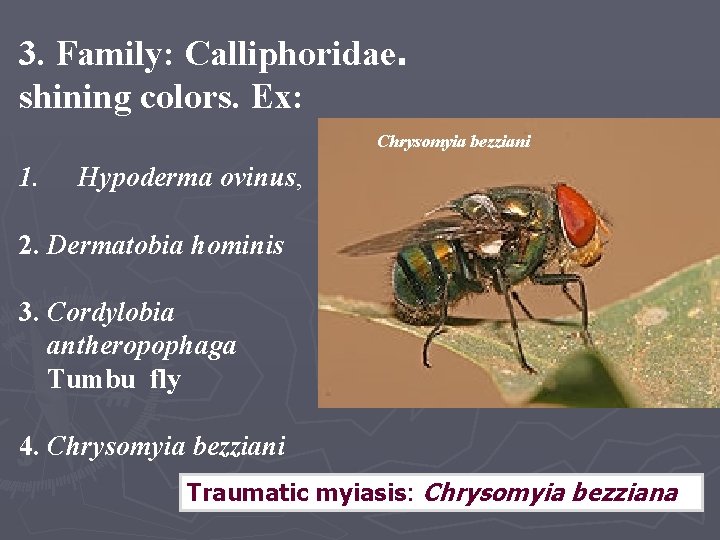 3. Family: Calliphoridae.
shining colors. Ex:

Chrysomyia bezziani

1. Hypoderma ovinus,

2. Dermatobia hominis

3. Cordylobia antheropophaga Tumbu fly

4. Chrysomyia bezziani

Traumatic myiasis: Chrysomyia bezziana